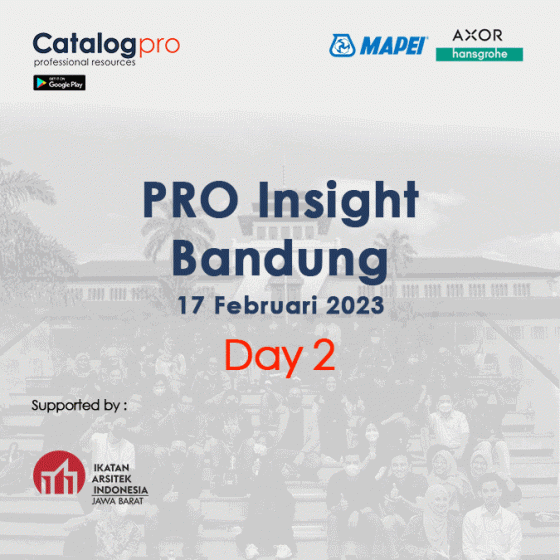 Catalogpro
professional resources

GET IT ON
Google Play

MAPEI

AXOR
hansgrohe

PRO Insight
Bandung

17 Februari 2023

Day 2

Supported by :

IKATAN
ARSITEK
INDONESIA
JAWA BARAT